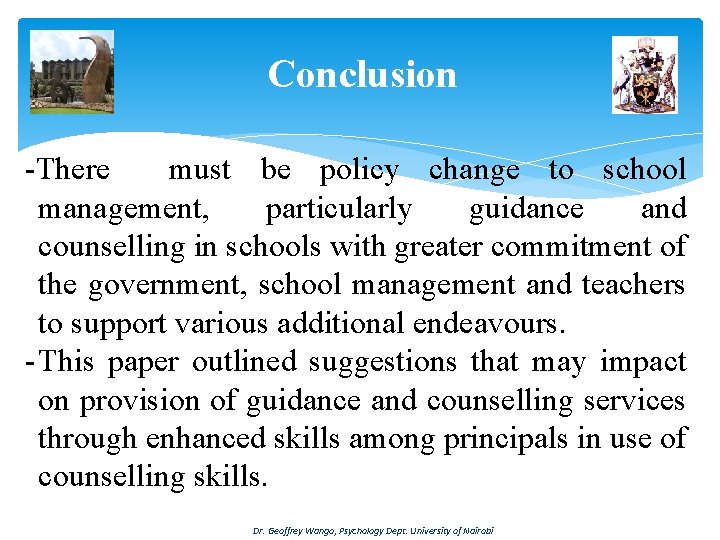 Conclusion

-There must be policy change to school management, particularly guidance and counselling in schools with greater commitment of the government, school management and teachers to support various additional endeavours.

-This paper outlined suggestions that may impact on provision of guidance and counselling services through enhanced skills among principals in use of counselling skills.

Dr. Geoffrey Wango, Psychology Dept. University of Nairobi